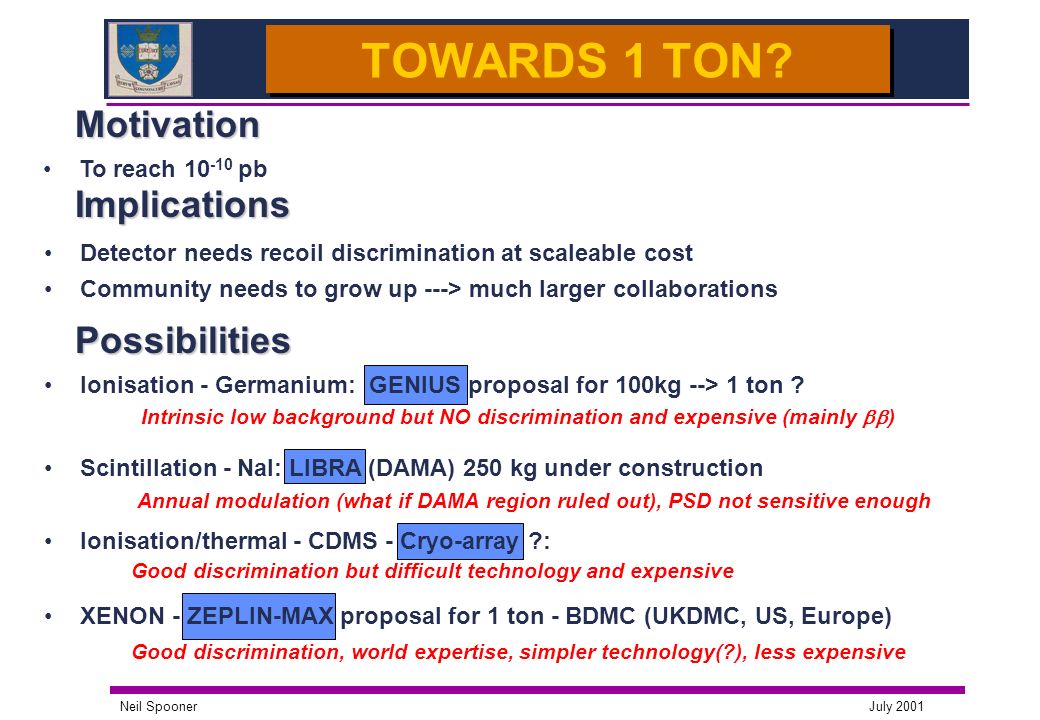 TOWARDS 1 TON?

Motivation

• To reach $10^{-10}$ pb

Implications

• Detector needs recoil discrimination at scaleable cost
• Community needs to grow up ---> much larger collaborations

Possibilities

• Ionisation - Germanium: GENIUS proposal for 100kg --> 1 ton ?
Intrinsic low background but NO discrimination and expensive (mainly $\beta\beta$)

• Scintillation - NaI: LIBRA (DAMA) 250 kg under construction
Annual modulation (what if DAMA region ruled out), PSD not sensitive enough

• Ionisation/thermal - CDMS - Cryo-array ?:
Good discrimination but difficult technology and expensive

• XENON - ZEPLIN-MAX proposal for 1 ton - BDMC (UKDMC, US, Europe)
Good discrimination, world expertise, simpler technology(?), less expensive

Neil Spooner
July 2001